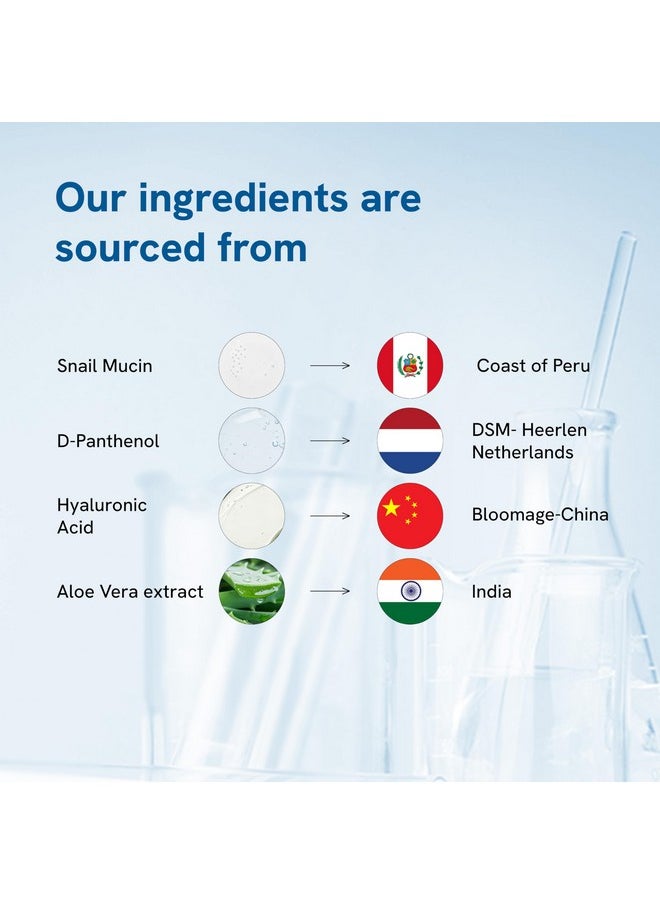 Our ingredients are sourced from

Snail Mucin → Coast of Peru

D-Panthenol → DSM- Heerlen Netherlands

Hyaluronic Acid → Bloomage-China

Aloe Vera extract → India